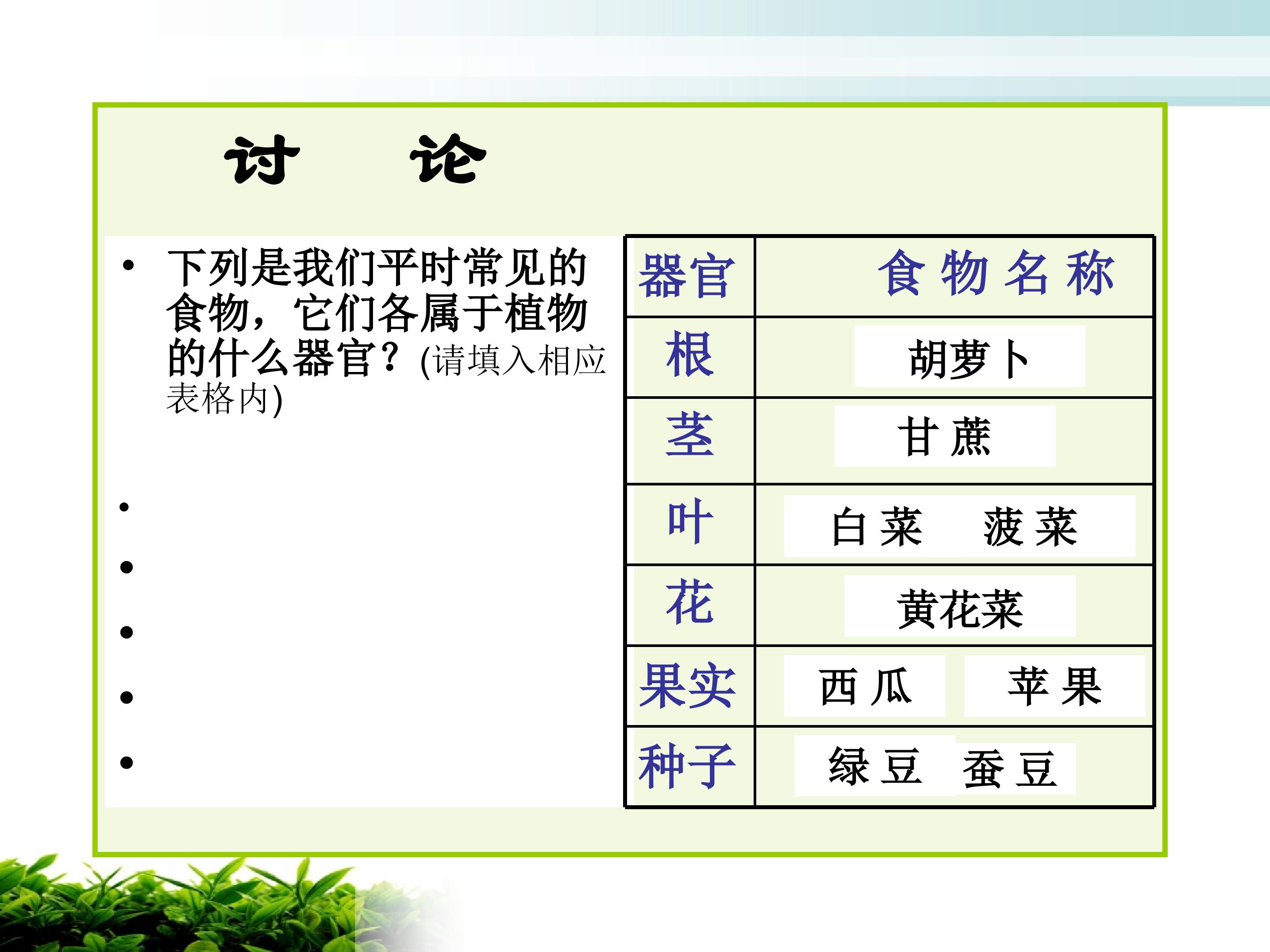 讨 论

• 下列是我们平时常见的食物，它们各属于植物的什么器官？(请填入相应表格内)

•

•

•

•

•

| 器官 | 食 物 名 称 |
|---|---|
| 根 | 胡萝卜 |
| 茎 | 甘 蔗 |
| 叶 | 白 菜 菠 菜 |
| 花 | 黄花菜 |
| 果实 | 西 瓜 苹 果 |
| 种子 | 绿 豆 蚕 豆 |